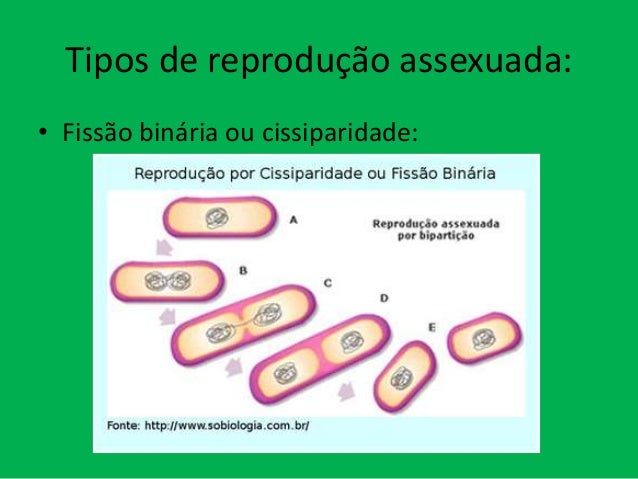 Tipos de reprodução assexuada:

• Fissão binária ou cissiparidade:

Reprodução por Cissiparidade ou Fissão Binária

A

Reprodução assexuada por bipartição

B

C

D

E

Fonte: http://www.sobiologia.com.br/